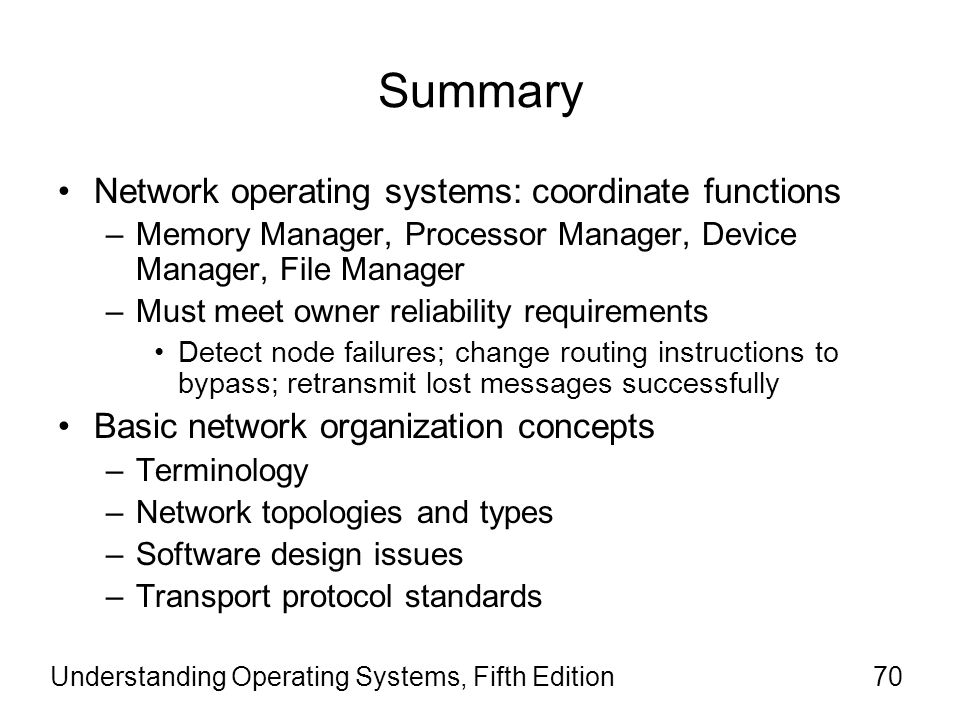 Summary

• Network operating systems: coordinate functions
– Memory Manager, Processor Manager, Device Manager, File Manager
– Must meet owner reliability requirements
• Detect node failures; change routing instructions to bypass; retransmit lost messages successfully
• Basic network organization concepts
– Terminology
– Network topologies and types
– Software design issues
– Transport protocol standards

Understanding Operating Systems, Fifth Edition 70